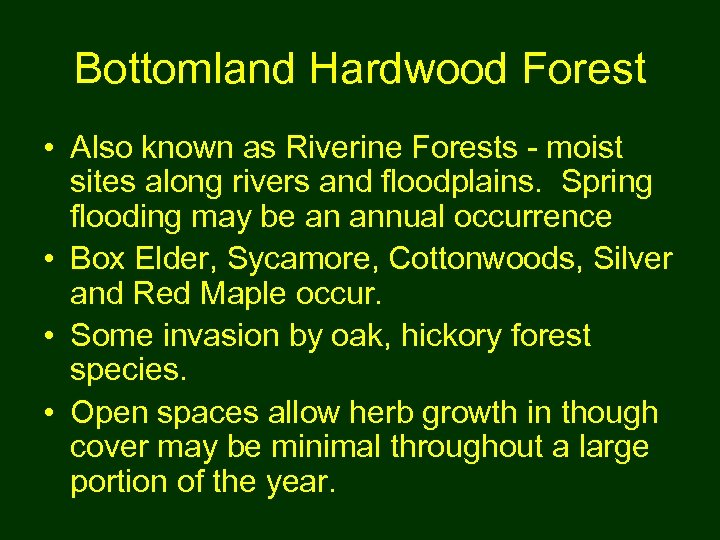 Bottomland Hardwood Forest

• Also known as Riverine Forests - moist sites along rivers and floodplains. Spring flooding may be an annual occurrence
• Box Elder, Sycamore, Cottonwoods, Silver and Red Maple occur.
• Some invasion by oak, hickory forest species.
• Open spaces allow herb growth in though cover may be minimal throughout a large portion of the year.